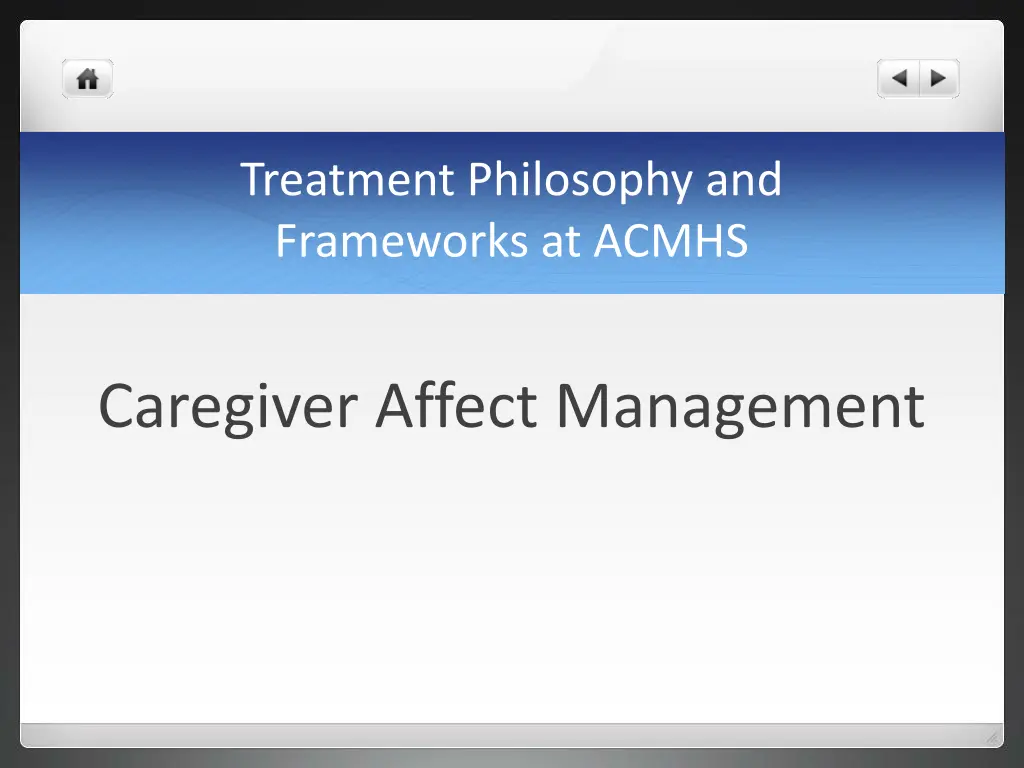 Treatment Philosophy and Frameworks at ACMHS

Caregiver Affect Management